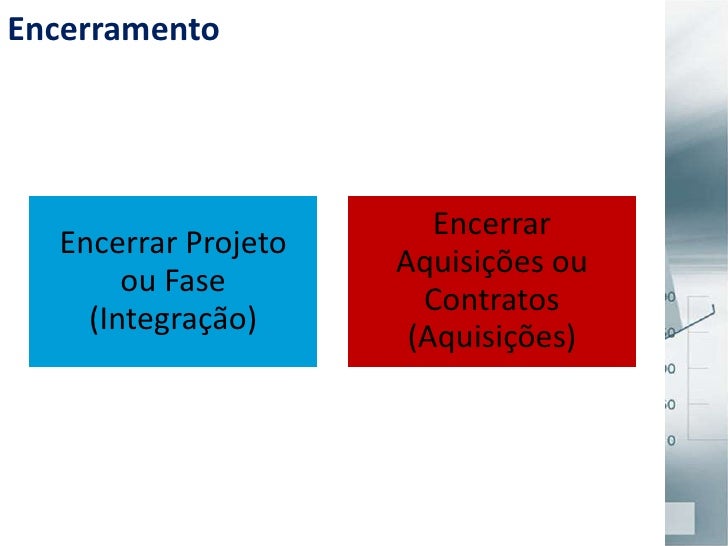 Encerramento

Encerrar Projeto ou Fase (Integração)

Encerrar Aquisições ou Contratos (Aquisições)